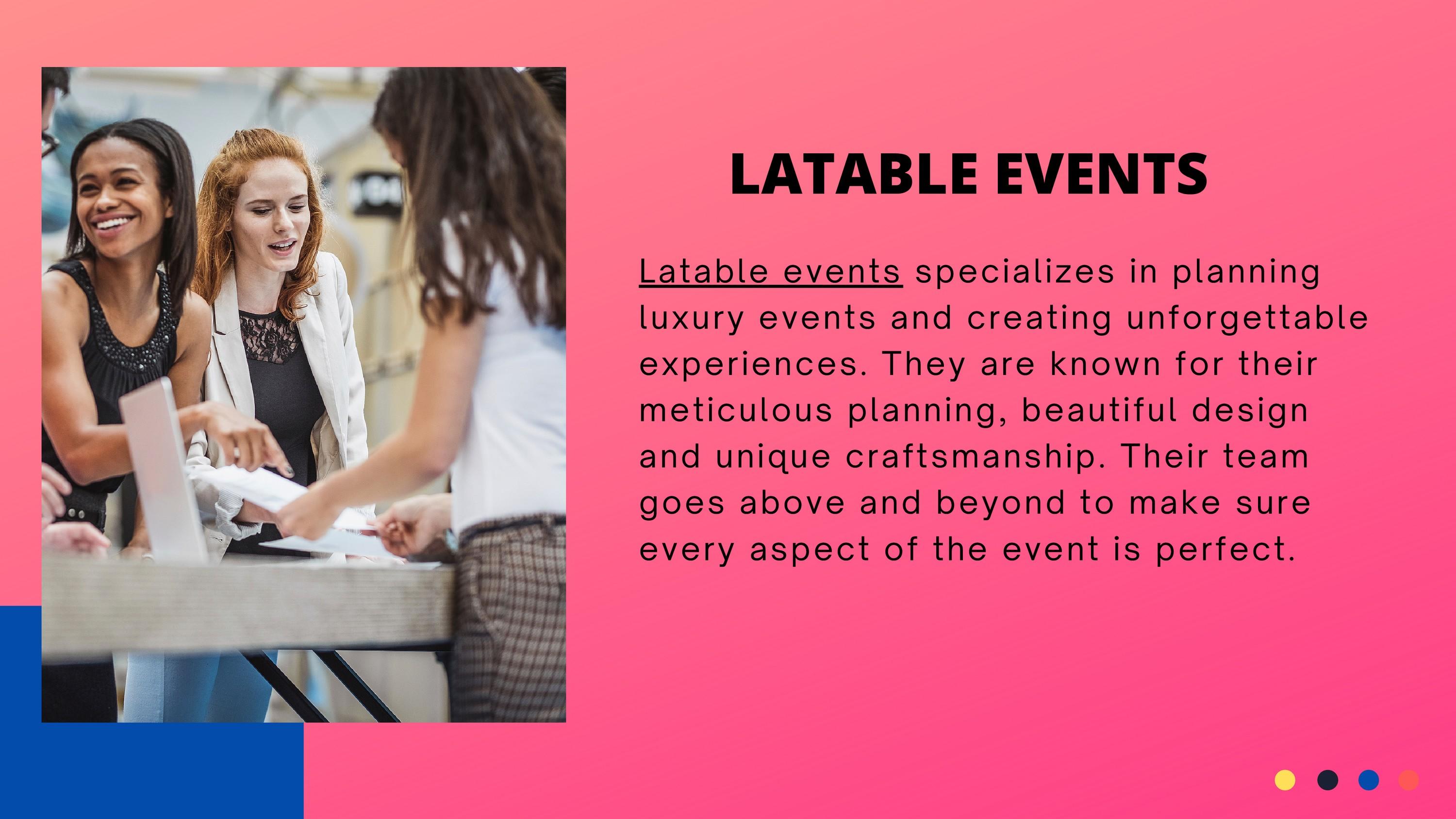 LATABLE EVENTS

Latable events specializes in planning luxury events and creating unforgettable experiences. They are known for their meticulous planning, beautiful design and unique craftsmanship. Their team goes above and beyond to make sure every aspect of the event is perfect.